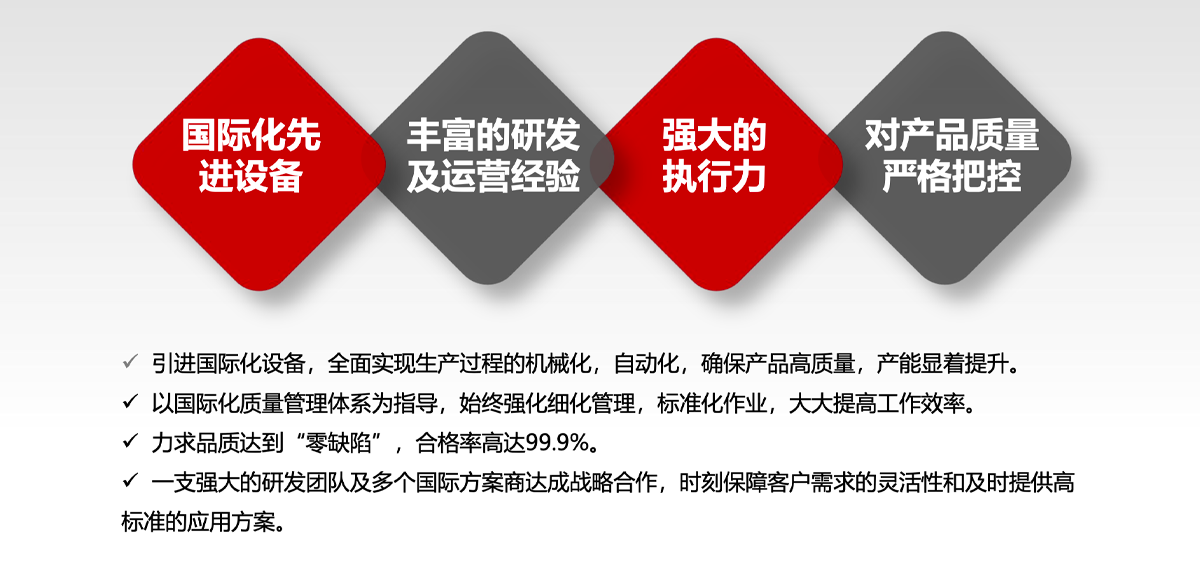 国际化先进设备

丰富的研发及运营经验

强大的执行力

对产品质量严格把控

✓ 引进国际化设备，全面实现生产过程的机械化，自动化，确保产品高质量，产能显着提升。

✓ 以国际化质量管理体系为指导，始终强化细化管理，标准化作业，大大提高工作效率。

✓ 力求品质达到“零缺陷”，合格率高达99.9%。

✓ 一支强大的研发团队及多个国际方案商达成战略合作，时刻保障客户需求的灵活性和及时提供高标准的应用方案。